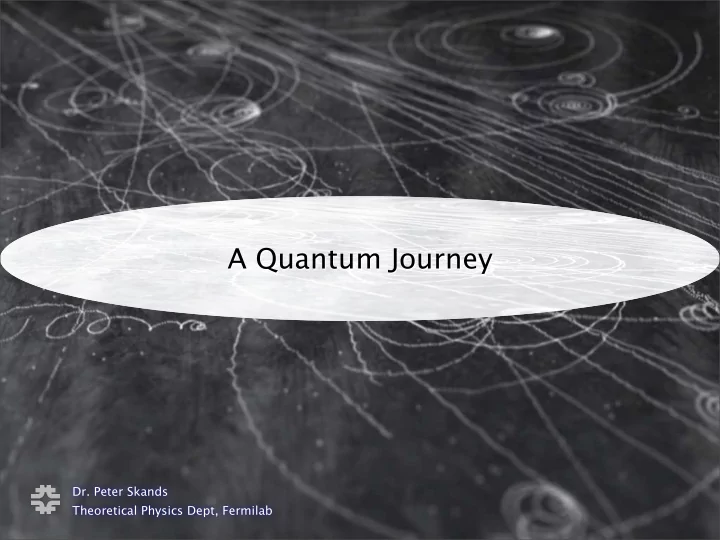 A Quantum Journey

Dr. Peter Skands
Theoretical Physics Dept, Fermilab